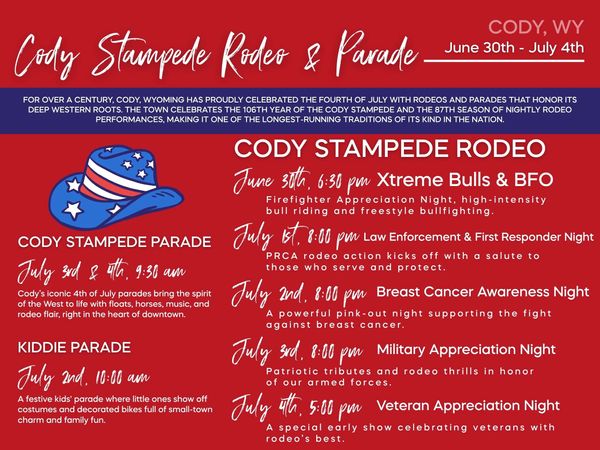 Cody Stampede Rodeo & Parade

CODY, WY
June 30th - July 4th

FOR OVER A CENTURY, CODY, WYOMING HAS PROUDLY CELEBRATED THE FOURTH OF JULY WITH RODEOS AND PARADES THAT HONOR ITS DEEP WESTERN ROOTS. THE TOWN CELEBRATES THE 106TH YEAR OF THE CODY STAMPEDE AND THE 87TH SEASON OF NIGHTLY RODEO PERFORMANCES, MAKING IT ONE OF THE LONGEST-RUNNING TRADITIONS OF ITS KIND IN THE NATION.

CODY STAMPEDE PARADE

July 3rd & 4th, 9:30 am

Cody's iconic 4th of July parades bring the spirit of the West to life with floats, horses, music, and rodeo flair, right in the heart of downtown.

KIDDIE PARADE

July 2nd, 10:00 am

A festive kids' parade where little ones show off costumes and decorated bikes full of small-town charm and family fun.

CODY STAMPEDE RODEO

June 30th, 6:30 pm Xtreme Bulls & BFO
Firefighter Appreciation Night, high-intensity bull riding and freestyle bullfighting.

July 1st, 8:00 pm Law Enforcement & First Responder Night
PRCA rodeo action kicks off with a salute to those who serve and protect.

July 2nd, 8:00 pm Breast Cancer Awareness Night
A powerful pink-out night supporting the fight against breast cancer.

July 3rd, 8:00 pm Military Appreciation Night
Patriotic tributes and rodeo thrills in honor of our armed forces.

July 4th, 5:00 pm Veteran Appreciation Night
A special early show celebrating veterans with rodeo's best.